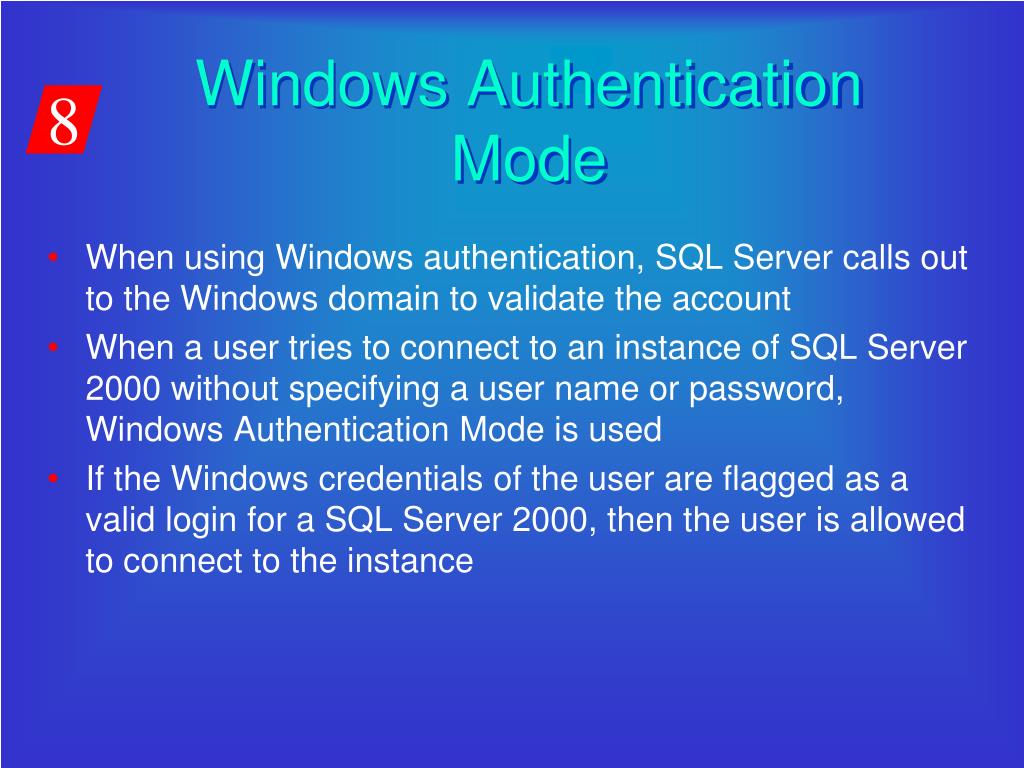 8

Windows Authentication Mode

• When using Windows authentication, SQL Server calls out to the Windows domain to validate the account
• When a user tries to connect to an instance of SQL Server 2000 without specifying a user name or password, Windows Authentication Mode is used
• If the Windows credentials of the user are flagged as a valid login for a SQL Server 2000, then the user is allowed to connect to the instance